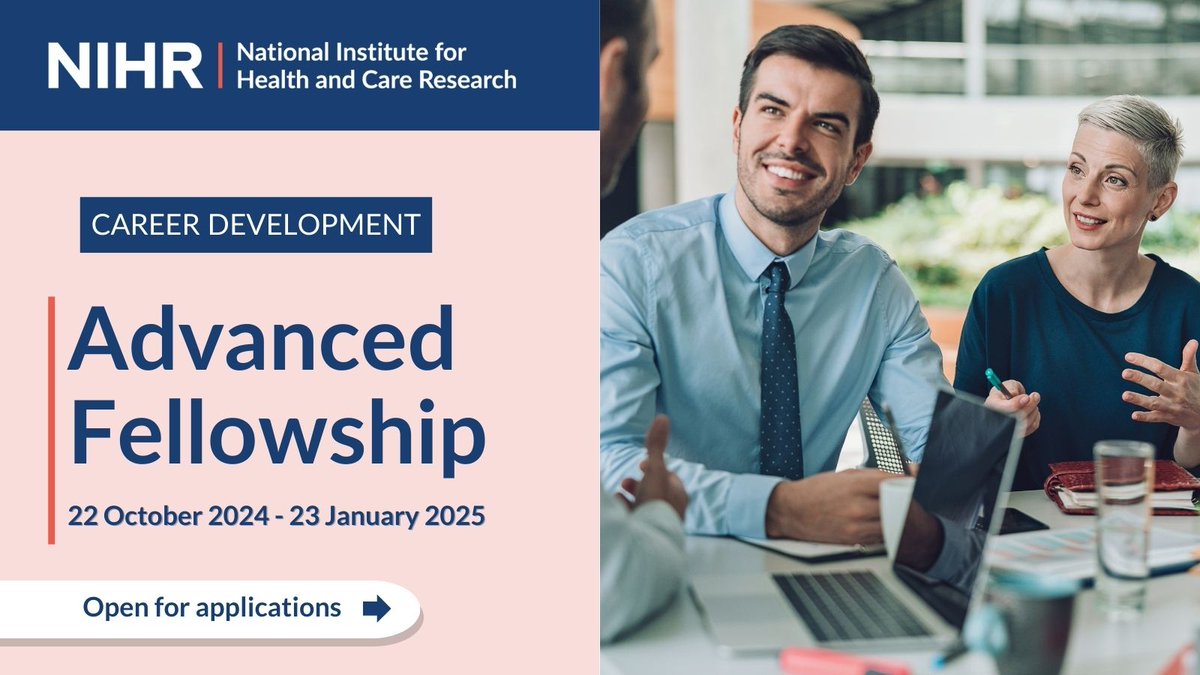 NIHR | National Institute for Health and Care Research

CAREER DEVELOPMENT

Advanced Fellowship

22 October 2024 - 23 January 2025

Open for applications